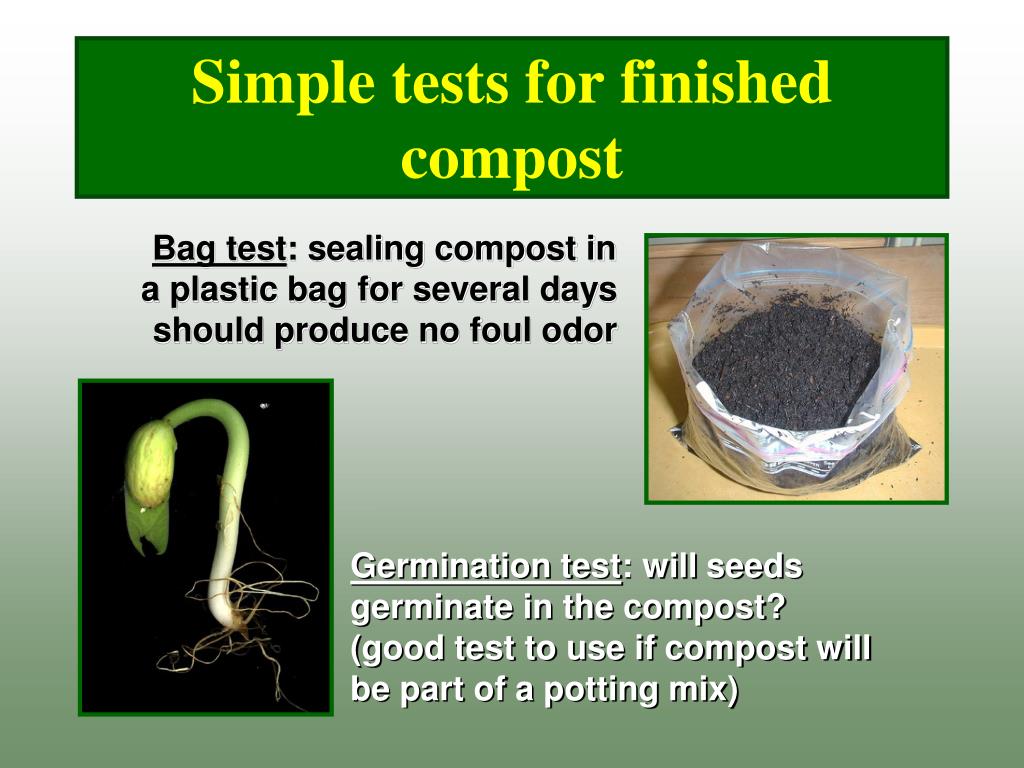 Simple tests for finished compost

Bag test: sealing compost in a plastic bag for several days should produce no foul odor

Germination test: will seeds germinate in the compost? (good test to use if compost will be part of a potting mix)